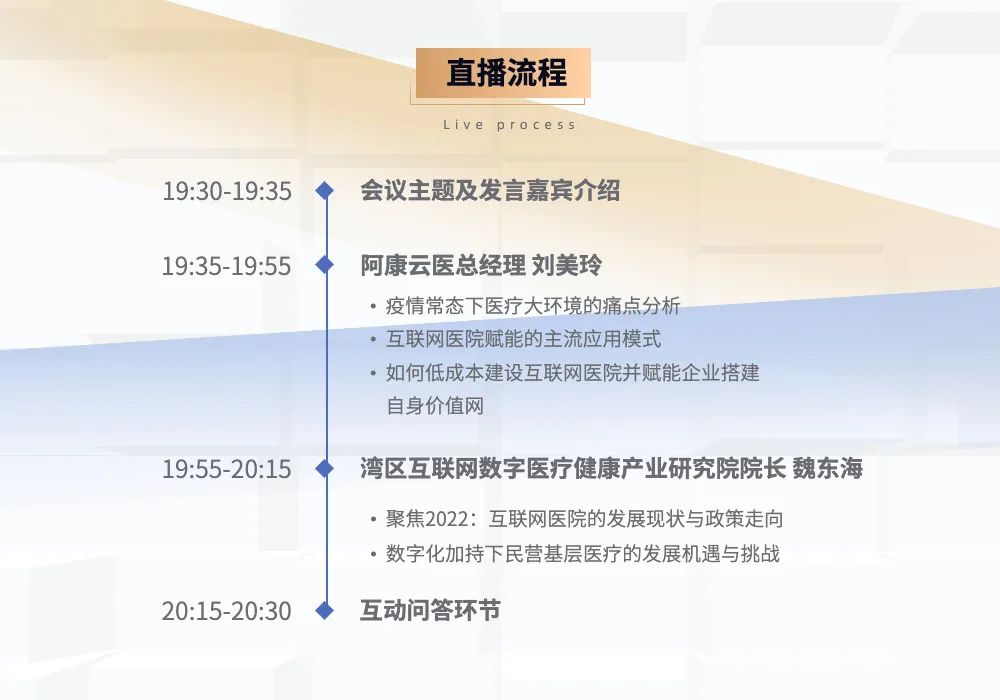 直播流程

Live process

19:30-19:35 会议主题及发言嘉宾介绍

19:35-19:55 阿康云医总经理 刘美玲

• 疫情常态下医疗大环境的痛点分析
• 互联网医院赋能的主流应用模式
• 如何低成本建设互联网医院并赋能企业搭建自身价值网

19:55-20:15 湾区互联网数字医疗健康产业研究院院长 魏东海

• 聚焦2022：互联网医院的发展现状与政策走向
• 数字化加持下民营基层医疗的发展机遇与挑战

20:15-20:30 互动问答环节